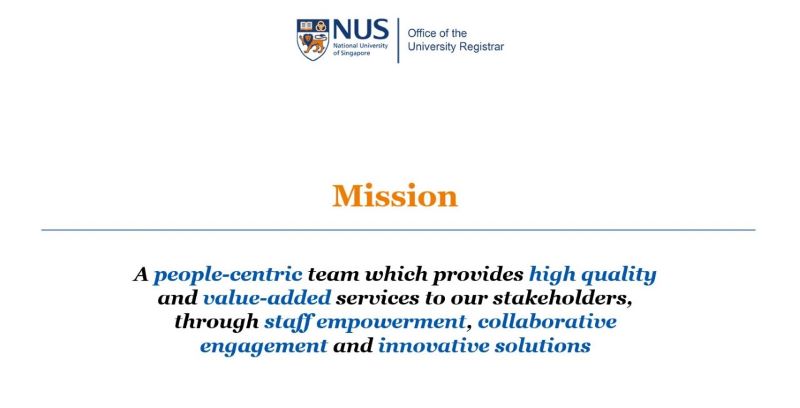 NUS
National University of Singapore
Office of the University Registrar

Mission

A people-centric team which provides high quality and value-added services to our stakeholders, through staff empowerment, collaborative engagement and innovative solutions